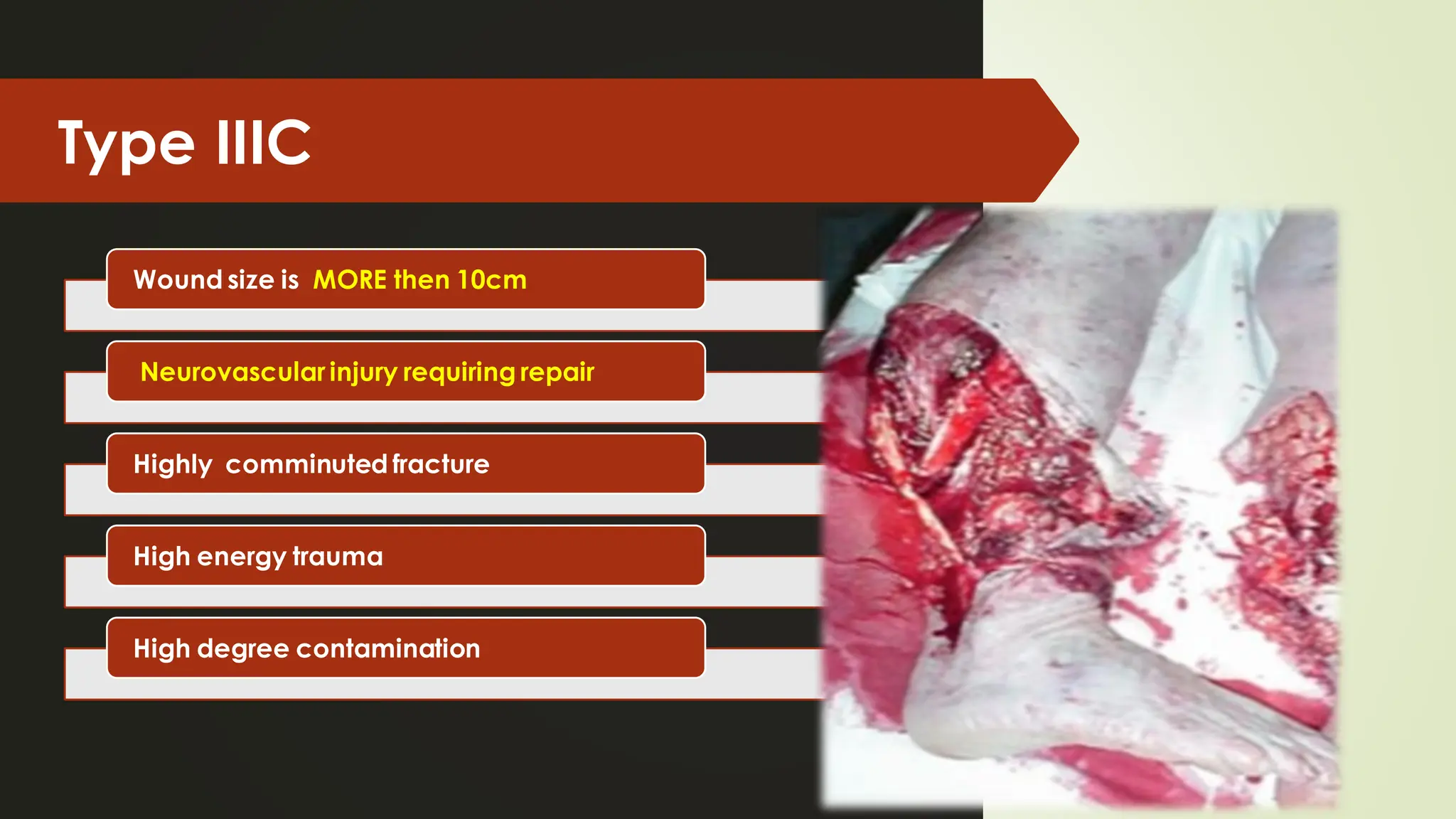 Type IIIC

Wound size is MORE then 10cm

Neurovascular injury requiring repair

Highly comminuted fracture

High energy trauma

High degree contamination